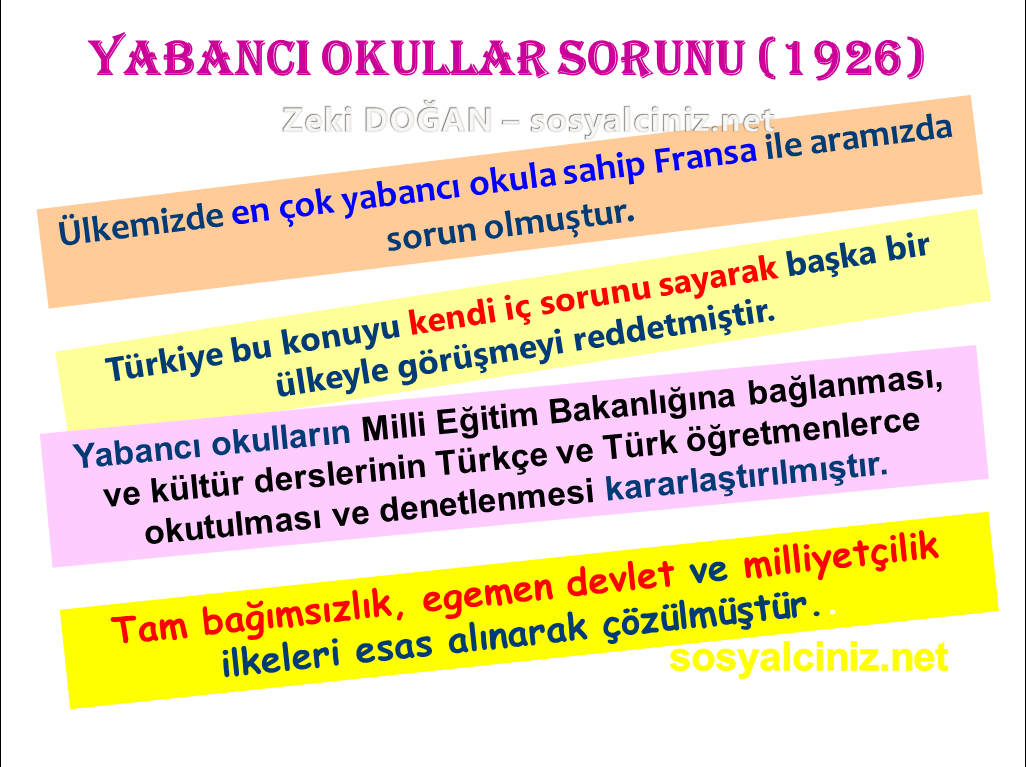 YABANCI OKULLAR SORUNU (1926)

Zeki DOĞAN – sosyalciniz.net

Ülkemizde en çok yabancı okula sahip Fransa ile aramızda sorun olmuştur.

Türkiye bu konuyu kendi iç sorunu sayarak başka bir ülkeyle görüşmeyi reddetmiştir.

Yabancı okulların Milli Eğitim Bakanlığına bağlanması, ve kültür derslerinin Türkçe ve Türk öğretmenlerce okutulması ve denetlenmesi kararlaştırılmıştır.

Tam bağımsızlık, egemen devlet ve milliyetçilik ilkeleri esas alınarak çözülmüştür..

sosyalciniz.net